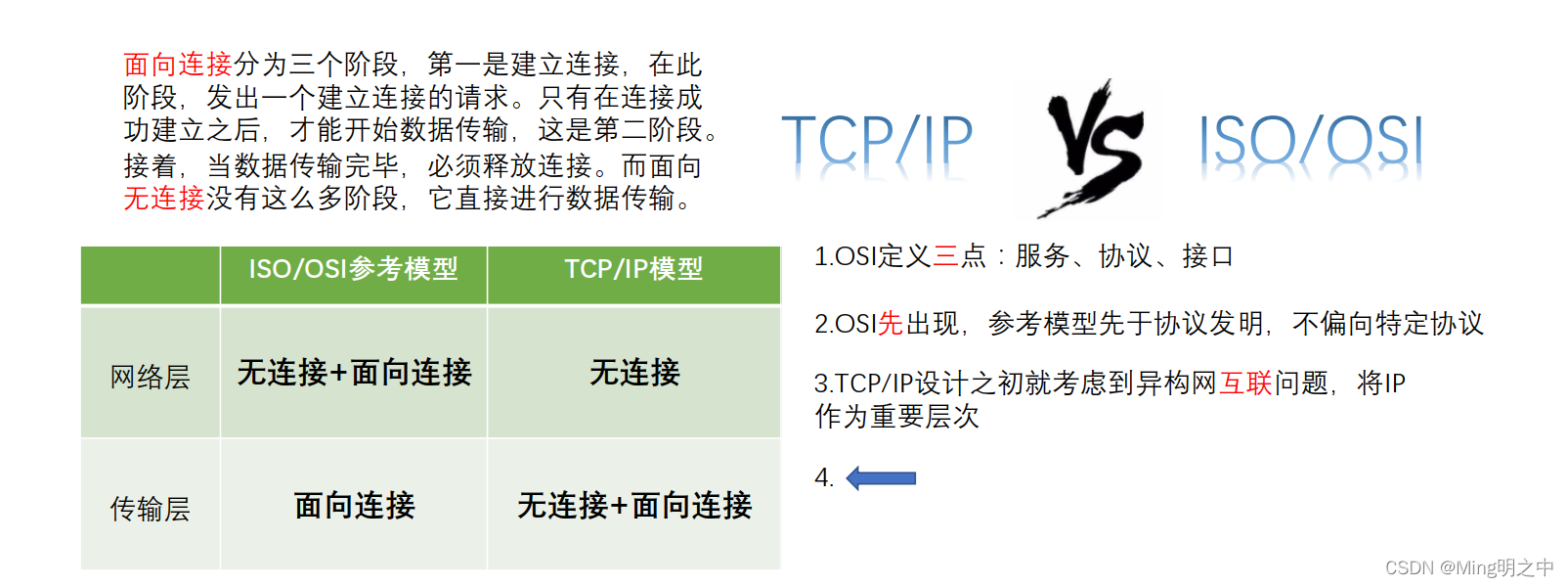 面向连接分为三个阶段，第一是建立连接，在此阶段，发出一个建立连接的请求。只有在连接成功建立之后，才能开始数据传输，这是第二阶段。接着，当数据传输完毕，必须释放连接。而面向无连接没有这么多阶段，它直接进行数据传输。

TCP/IP VS ISO/OSI

| | ISO/OSI参考模型 | TCP/IP模型 |
|---|---|---|
| 网络层 | 无连接+面向连接 | 无连接 |
| 传输层 | 面向连接 | 无连接+面向连接 |

1.OSI定义三点：服务、协议、接口

2.OSI先出现，参考模型先于协议发明，不偏向特定协议

3.TCP/IP设计之初就考虑到异构网互联问题，将IP作为重要层次

4.

CSDN @Ming明之中